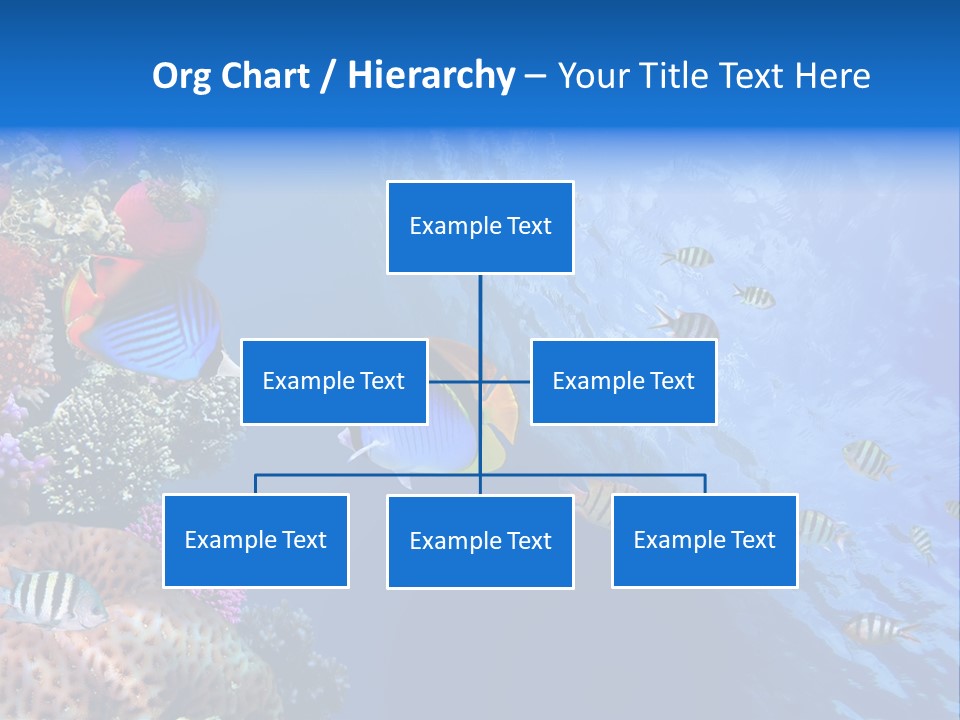 Org Chart / Hierarchy – Your Title Text Here

Example Text

Example Text

Example Text

Example Text

Example Text

Example Text